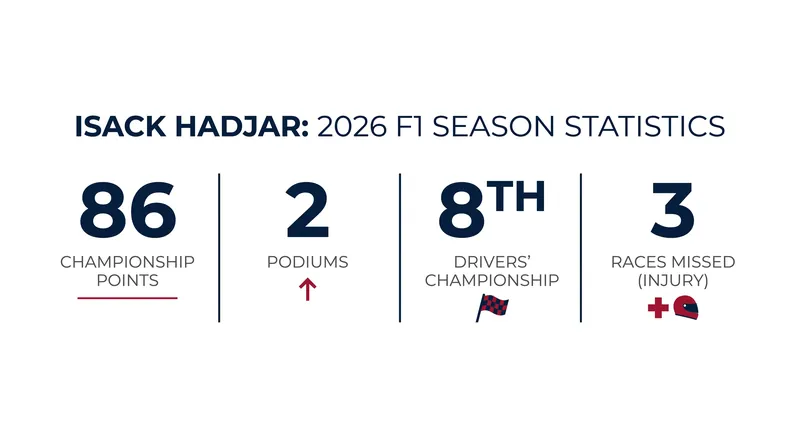 ISACK HADJAR: 2026 F1 SEASON STATISTICS

86
CHAMPIONSHIP POINTS

2
PODIUMS

8TH
DRIVERS' CHAMPIONSHIP

3
RACES MISSED (INJURY)